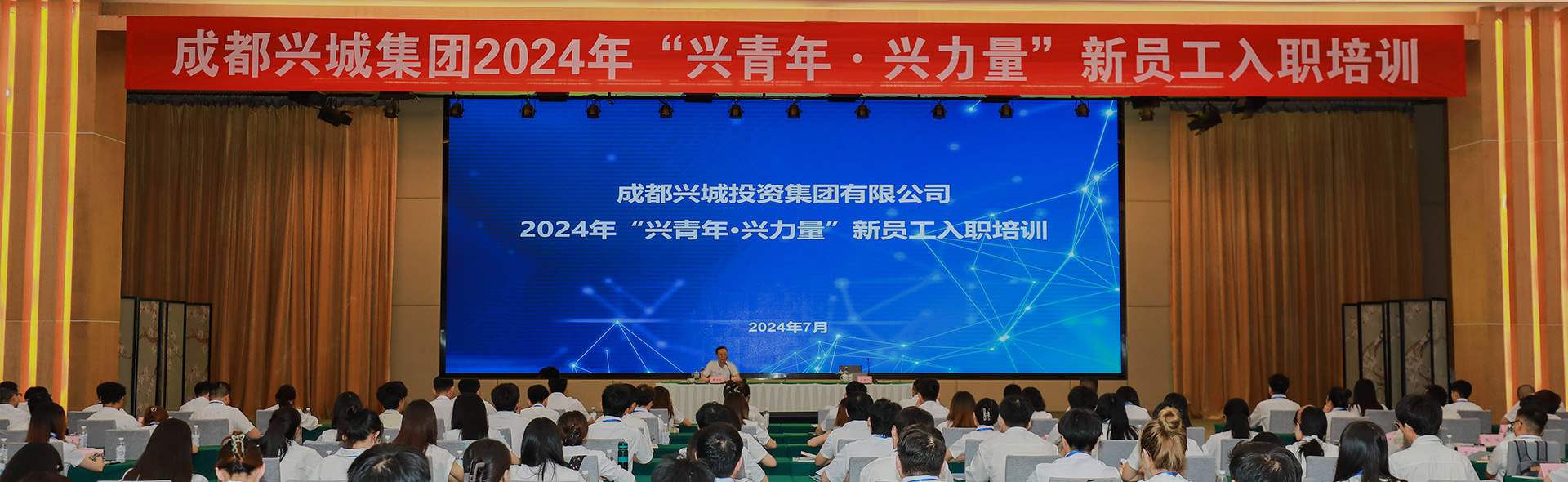 成都兴城集团2024年“兴青年·兴力量”新员工入职培训

成都兴城投资集团有限公司
2024年“兴青年·兴力量”新员工入职培训

2024年7月